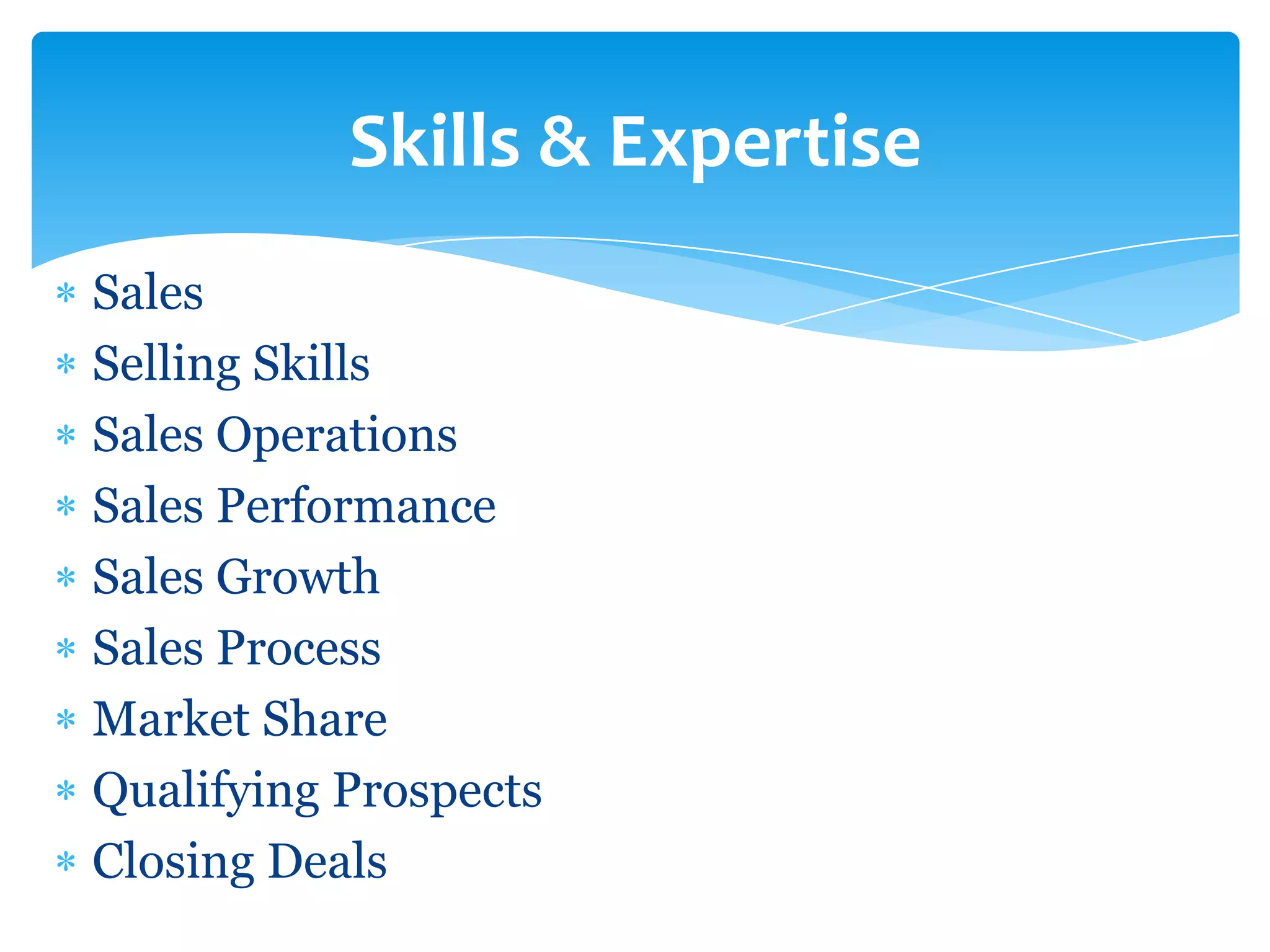 Skills & Expertise

* Sales
* Selling Skills
* Sales Operations
* Sales Performance
* Sales Growth
* Sales Process
* Market Share
* Qualifying Prospects
* Closing Deals